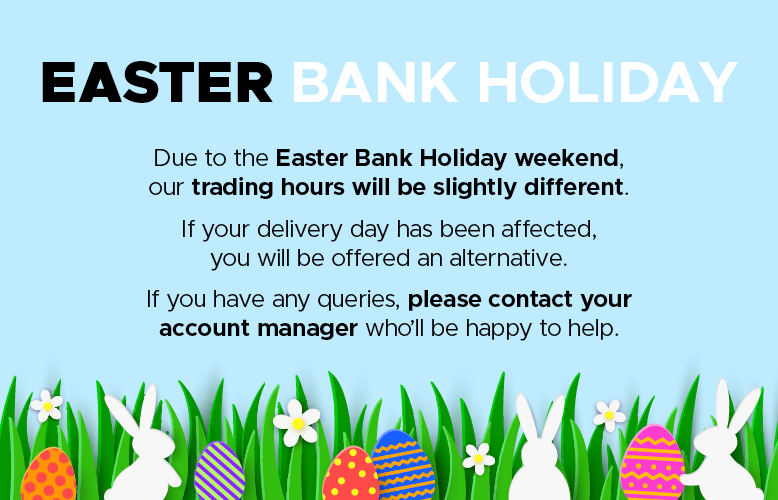 EASTER BANK HOLIDAY

Due to the Easter Bank Holiday weekend, our trading hours will be slightly different.

If your delivery day has been affected, you will be offered an alternative.

If you have any queries, please contact your account manager who'll be happy to help.